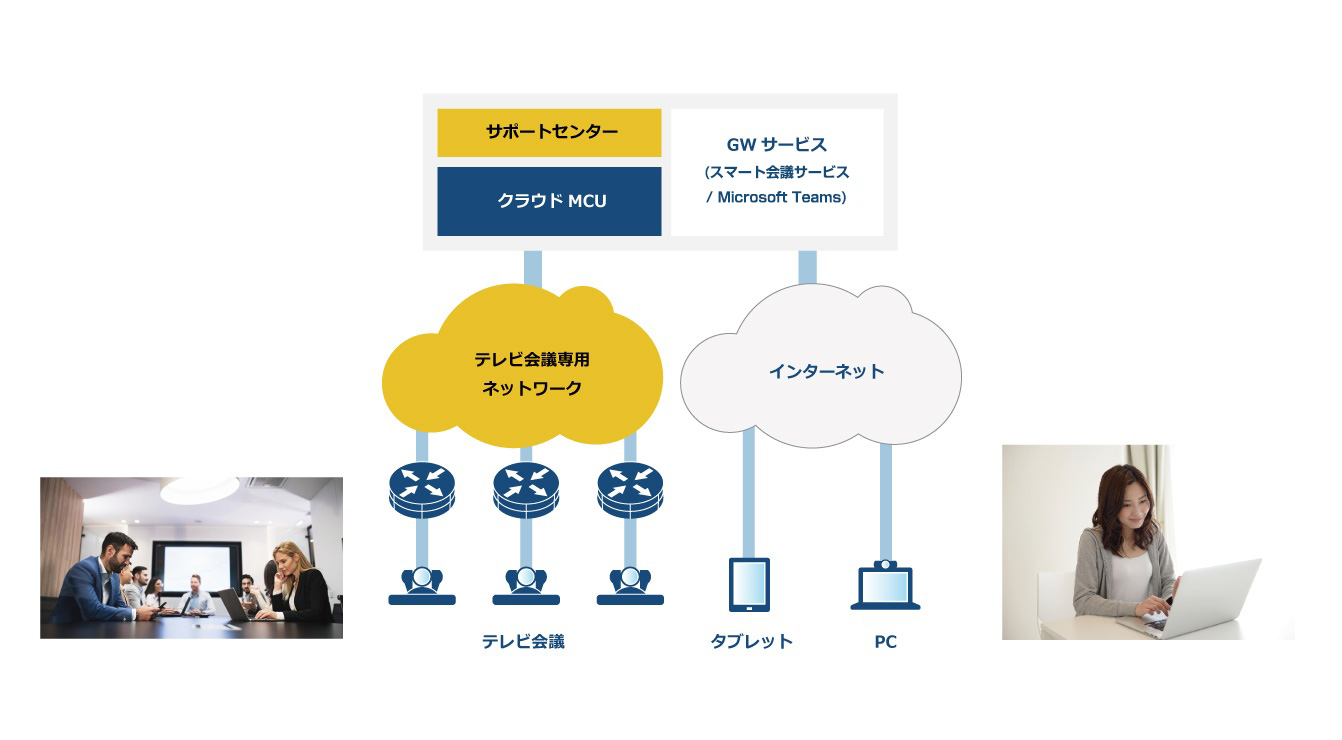 サポートセンター

クラウド MCU

GW サービス
(スマート会議サービス
/ Microsoft Teams)

テレビ会議専用
ネットワーク

インターネット

テレビ会議

タブレット

PC